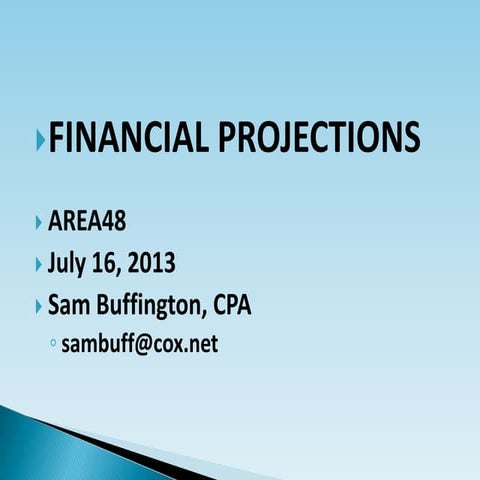 FINANCIAL PROJECTIONS

AREA48

July 16, 2013

Sam Buffington, CPA

sambuff@cox.net